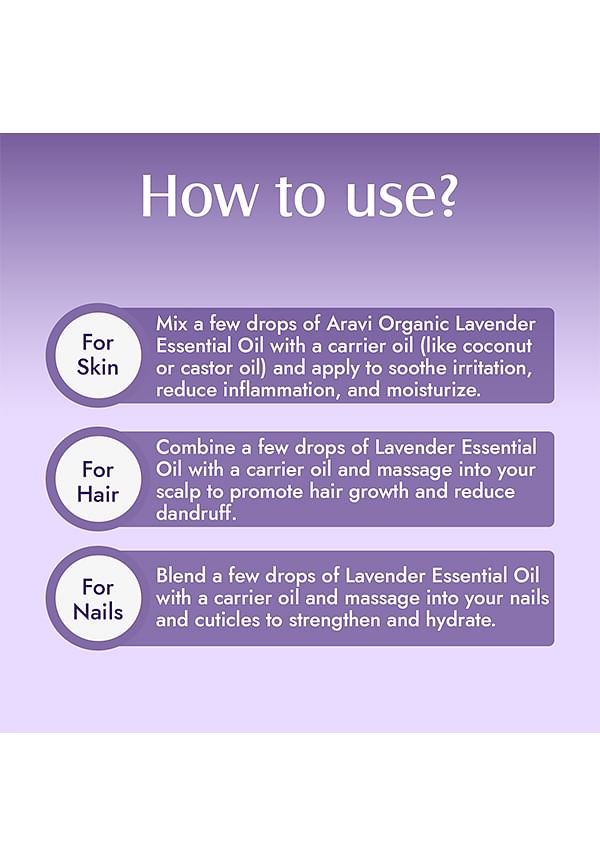 How to use?

For Skin

Mix a few drops of Aravi Organic Lavender Essential Oil with a carrier oil (like coconut or castor oil) and apply to soothe irritation, reduce inflammation, and moisturize.

For Hair

Combine a few drops of Lavender Essential Oil with a carrier oil and massage into your scalp to promote hair growth and reduce dandruff.

For Nails

Blend a few drops of Lavender Essential Oil with a carrier oil and massage into your nails and cuticles to strengthen and hydrate.